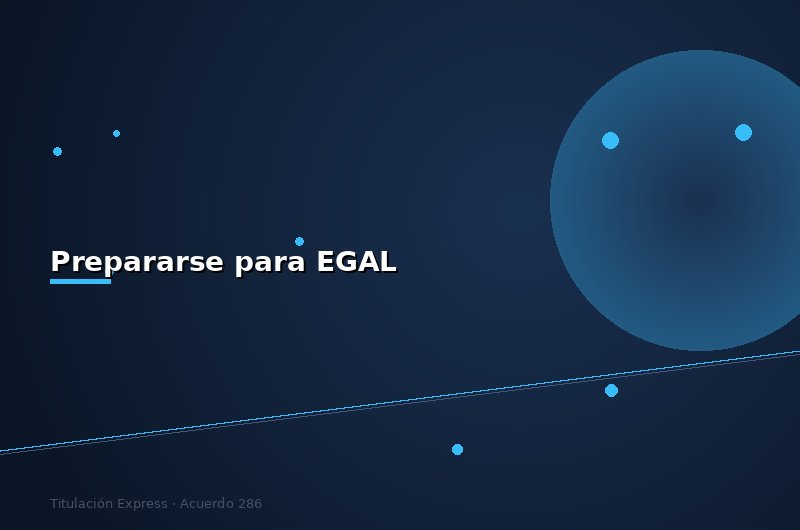 Prepararse para EGAL

Titulación Express · Acuerdo 286